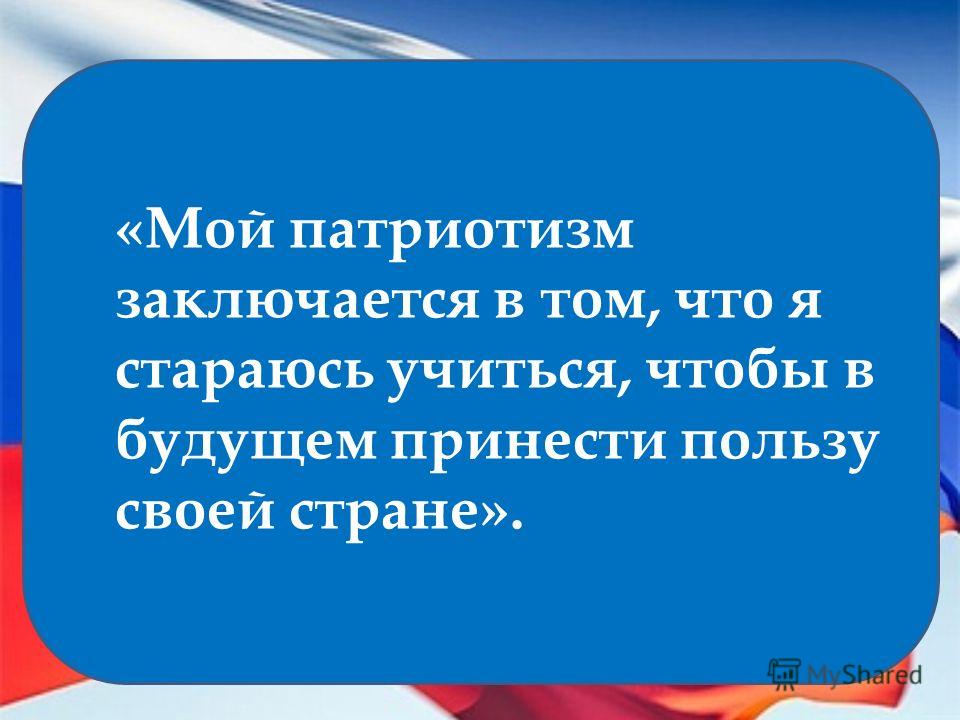 «Мой патриотизм заключается в том, что я стараюсь учиться, чтобы в будущем принести пользу своей стране».

MyShared